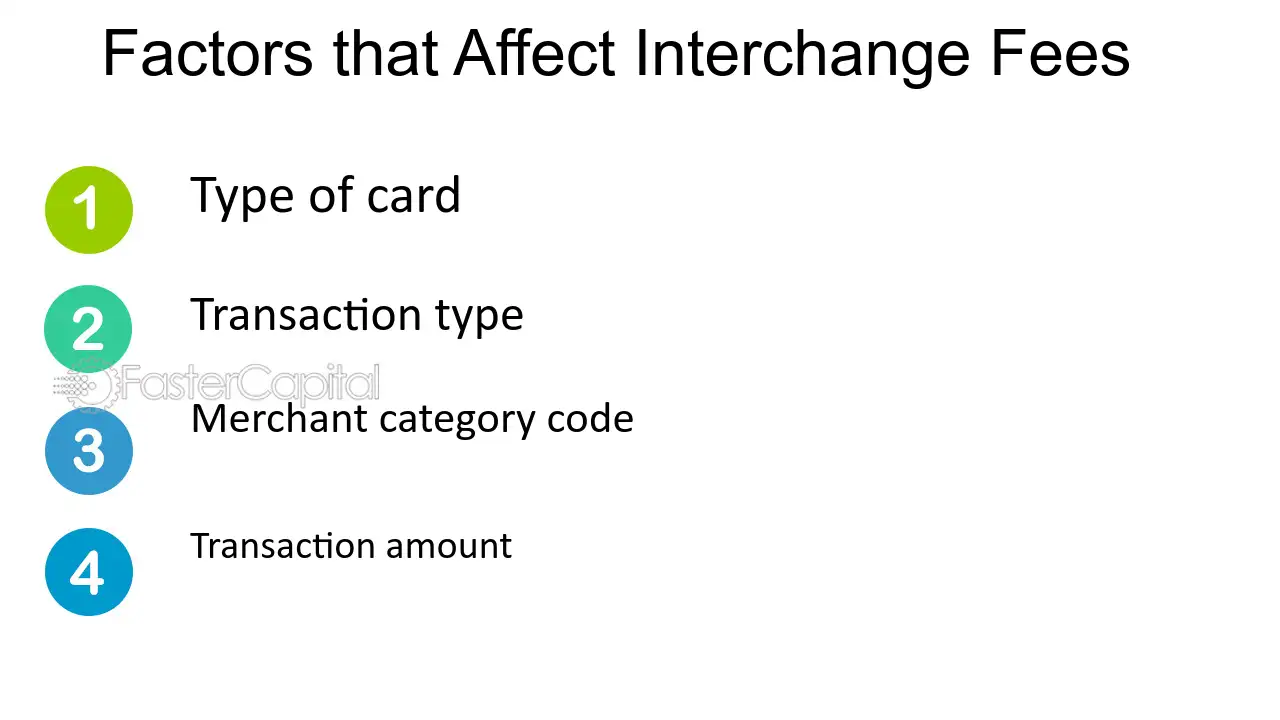 Factors that Affect Interchange Fees

1
Type of card

2
Transaction type

3
Merchant category code

4
Transaction amount

FasterCapital